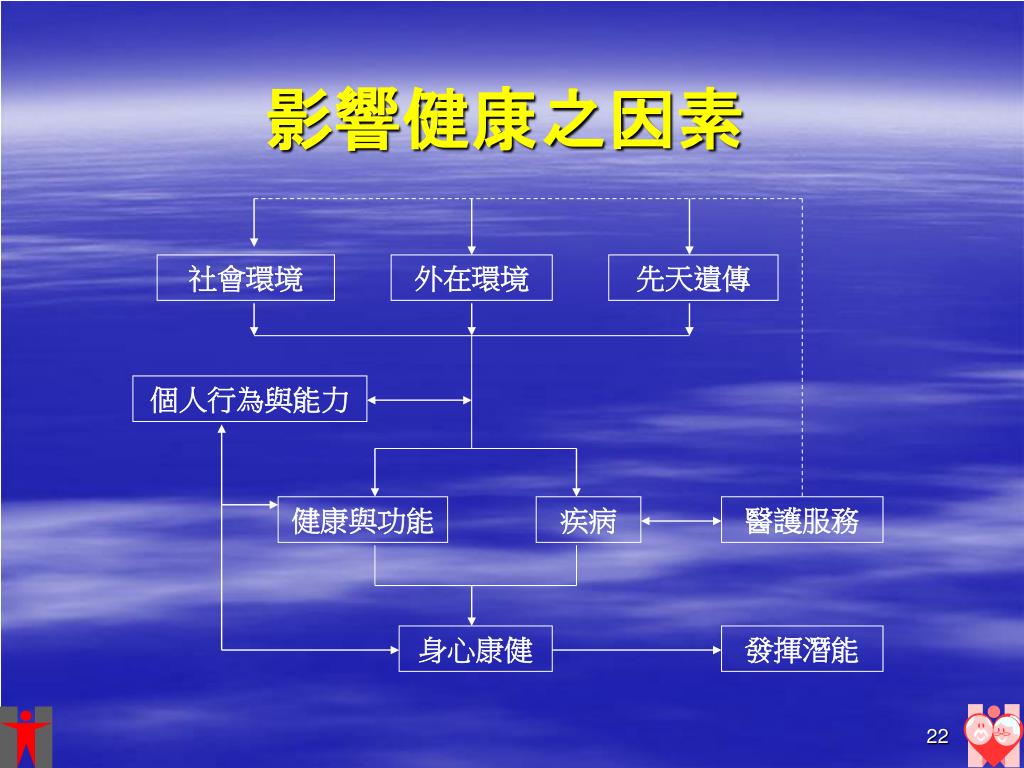 影響健康之因素

社會環境

外在環境

先天遺傳

個人行為與能力

健康與功能

疾病

醫護服務

身心康健

發揮潛能

22